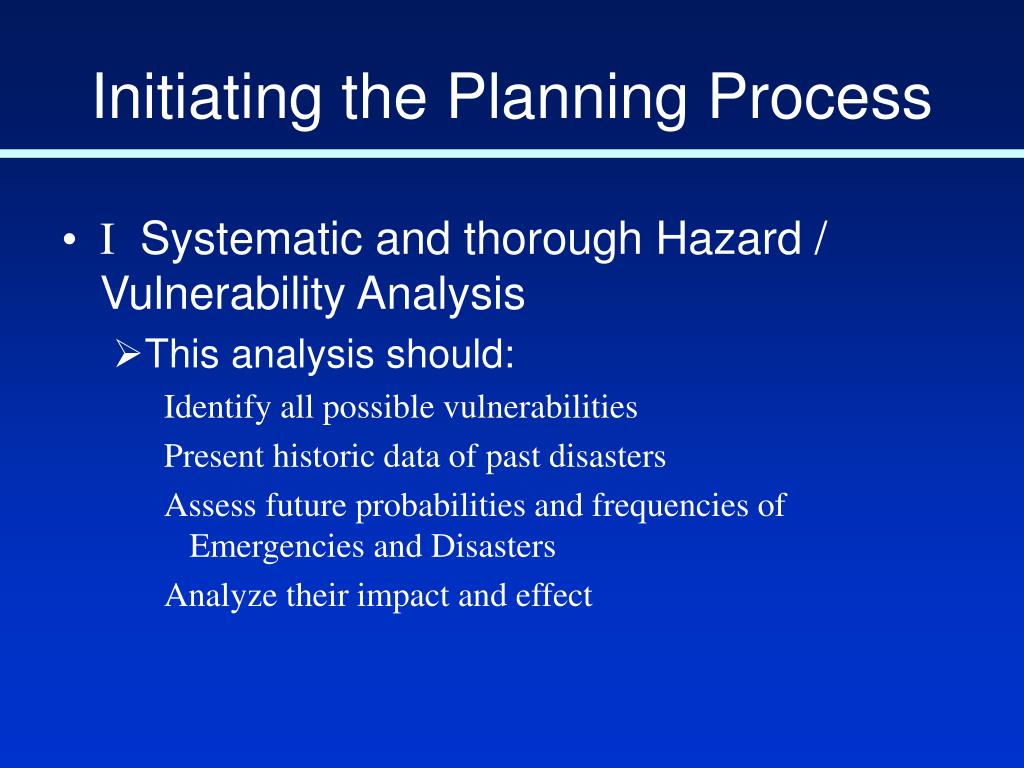 Initiating the Planning Process

• I Systematic and thorough Hazard / Vulnerability Analysis

➢This analysis should:

Identify all possible vulnerabilities

Present historic data of past disasters

Assess future probabilities and frequencies of Emergencies and Disasters

Analyze their impact and effect